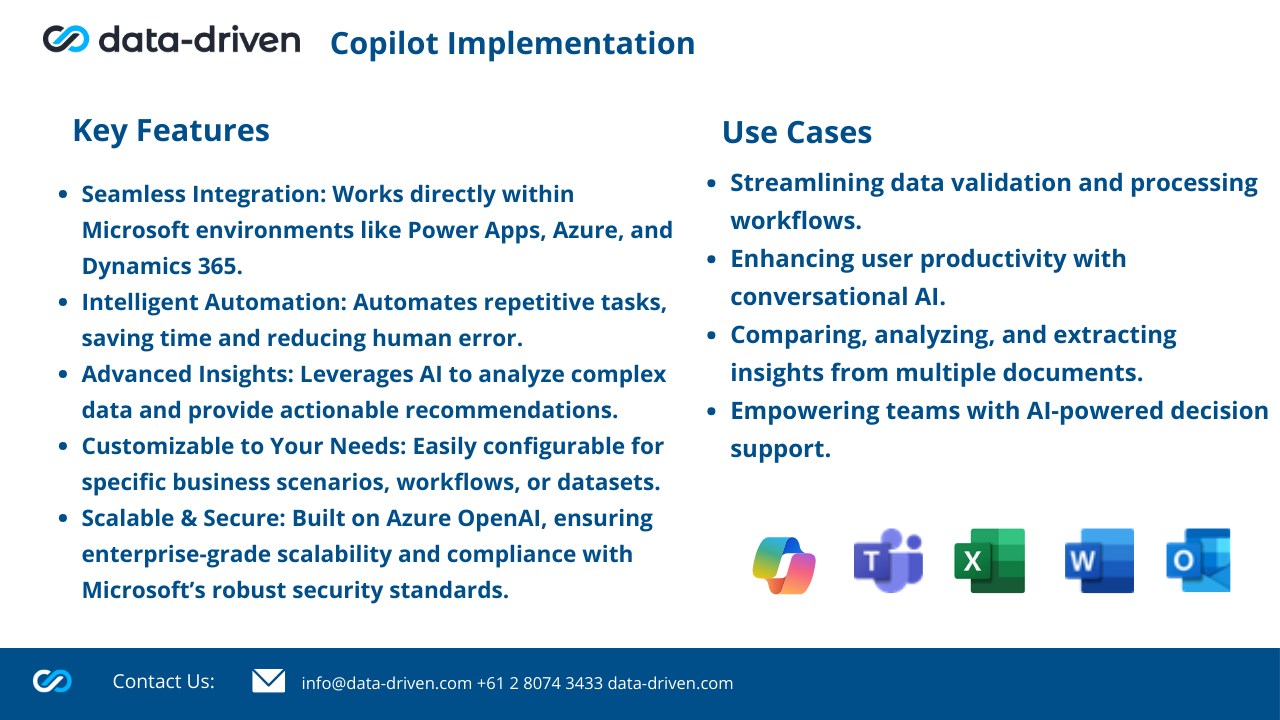 data-driven Copilot Implementation

Key Features

- Seamless Integration: Works directly within Microsoft environments like Power Apps, Azure, and Dynamics 365.
- Intelligent Automation: Automates repetitive tasks, saving time and reducing human error.
- Advanced Insights: Leverages AI to analyze complex data and provide actionable recommendations.
- Customizable to Your Needs: Easily configurable for specific business scenarios, workflows, or datasets.
- Scalable & Secure: Built on Azure OpenAI, ensuring enterprise-grade scalability and compliance with Microsoft's robust security standards.

Use Cases

- Streamlining data validation and processing workflows.
- Enhancing user productivity with conversational AI.
- Comparing, analyzing, and extracting insights from multiple documents.
- Empowering teams with AI-powered decision support.

T X W O

Contact Us: info@data-driven.com +61 2 8074 3433 data-driven.com